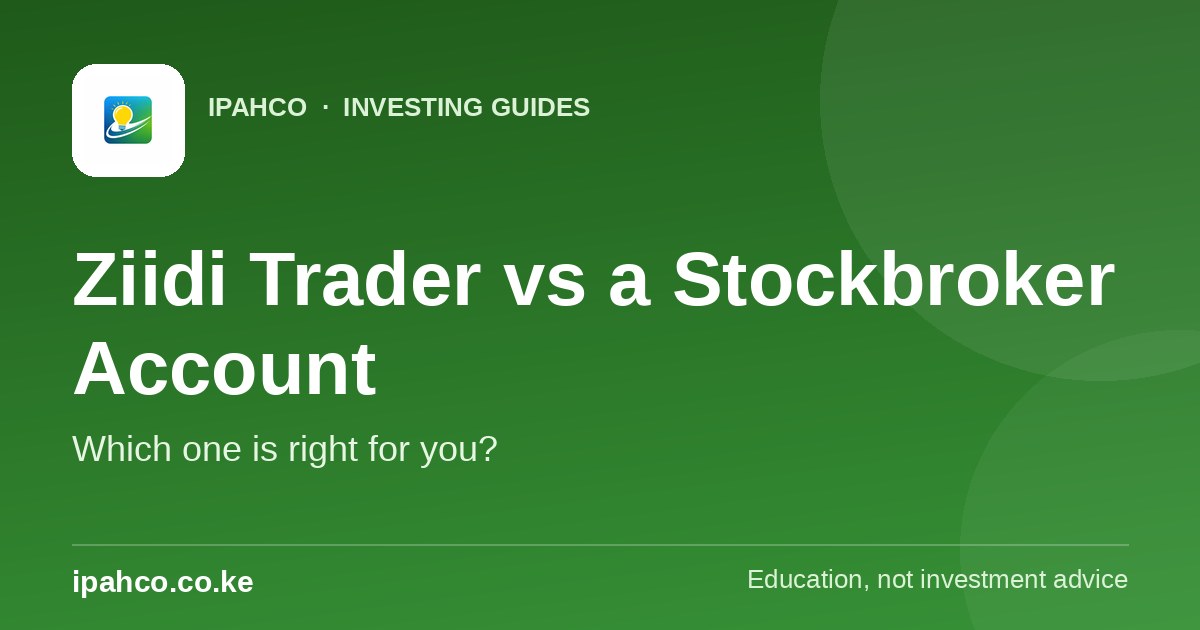 IPAHCO · INVESTING GUIDES

Ziidi Trader vs a Stockbroker Account

Which one is right for you?

ipahco.co.ke

Education, not investment advice